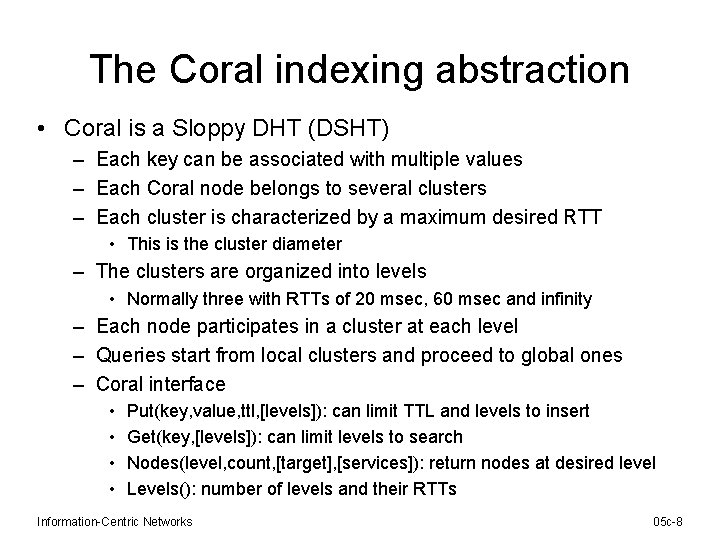 The Coral indexing abstraction

• Coral is a Sloppy DHT (DSHT)
– Each key can be associated with multiple values
– Each Coral node belongs to several clusters
– Each cluster is characterized by a maximum desired RTT
• This is the cluster diameter
– The clusters are organized into levels
• Normally three with RTTs of 20 msec, 60 msec and infinity
– Each node participates in a cluster at each level
– Queries start from local clusters and proceed to global ones
– Coral interface
• Put(key,value,ttl,[levels]): can limit TTL and levels to insert
• Get(key,[levels]): can limit levels to search
• Nodes(level,count,[target],[services]): return nodes at desired level
• Levels(): number of levels and their RTTs

Information-Centric Networks

05c-8